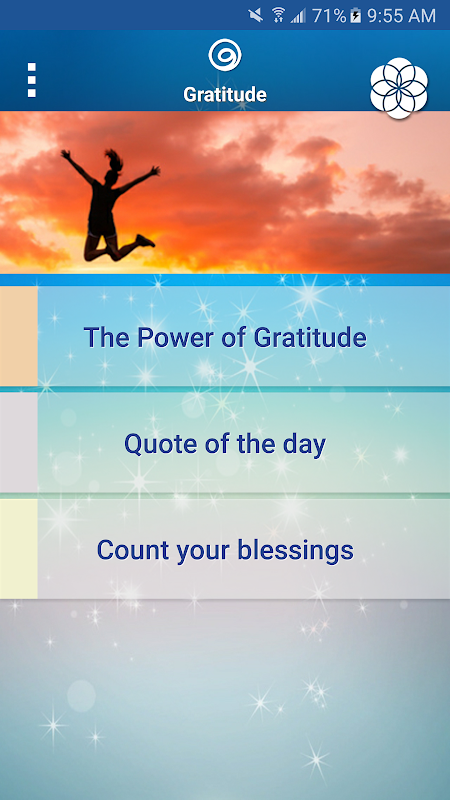 71% 9:55 AM

Gratitude

The Power of Gratitude

Quote of the day

Count your blessings